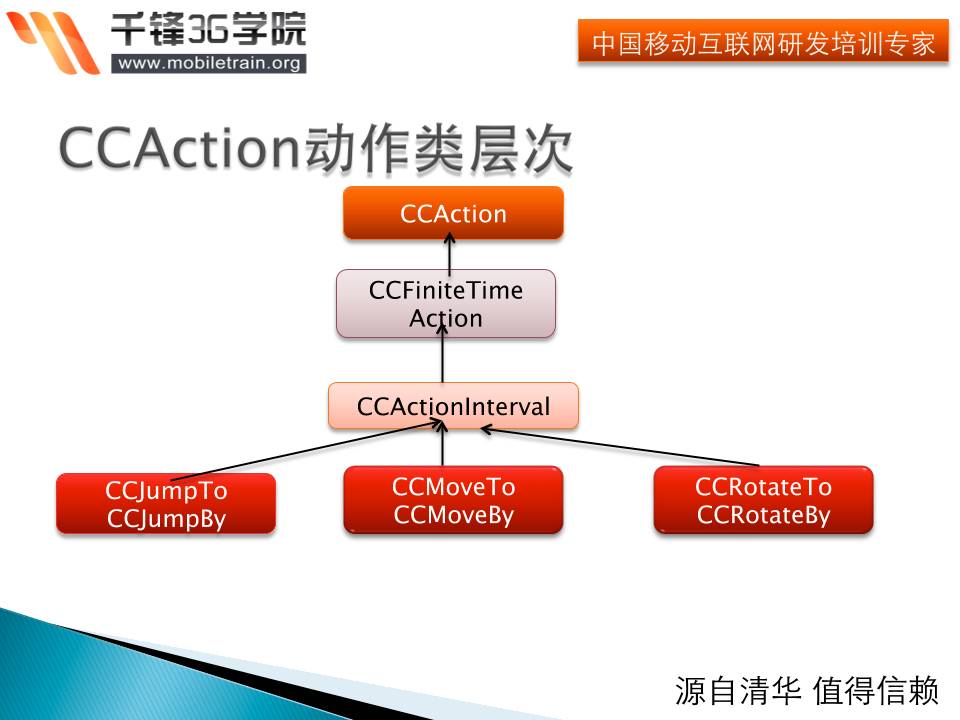 千锋3G学院
www.mobiletrain.org

中国移动互联网研发培训专家

CCAction动作类层次

CCAction

CCFiniteTime Action

CCActionInterval

CCJumpTo
CCJumpBy

CCMoveTo
CCMoveBy

CCRotateTo
CCRotateBy

源自清华 值得信赖